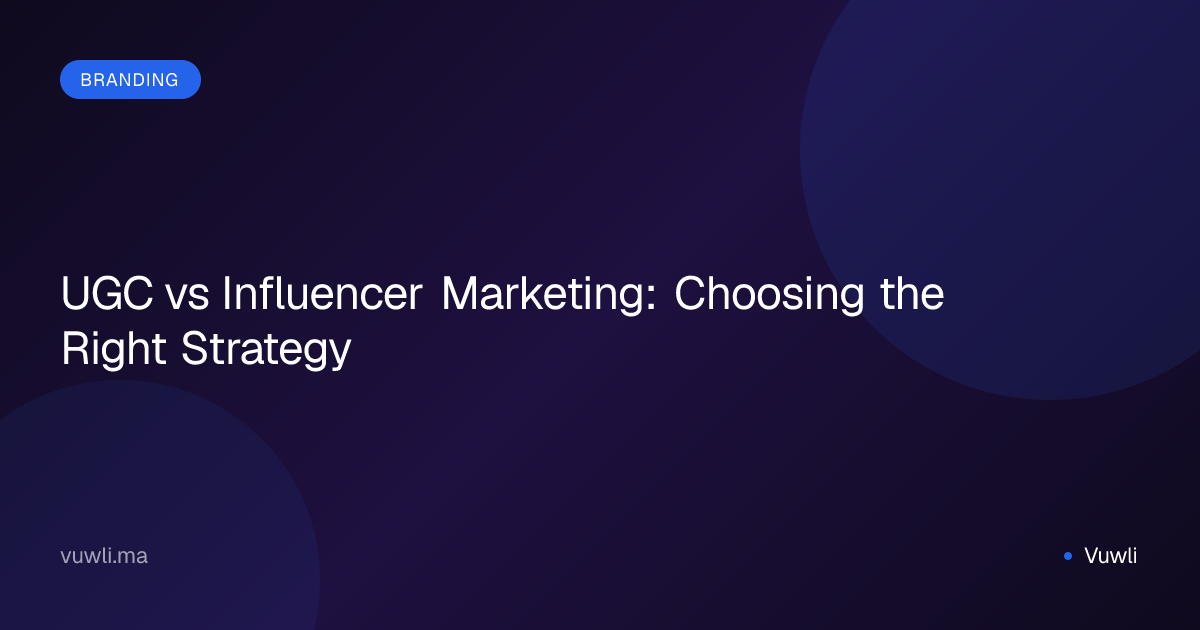 BRANDING

UGC vs Influencer Marketing: Choosing the Right Strategy

vuwli.ma

Vuwli